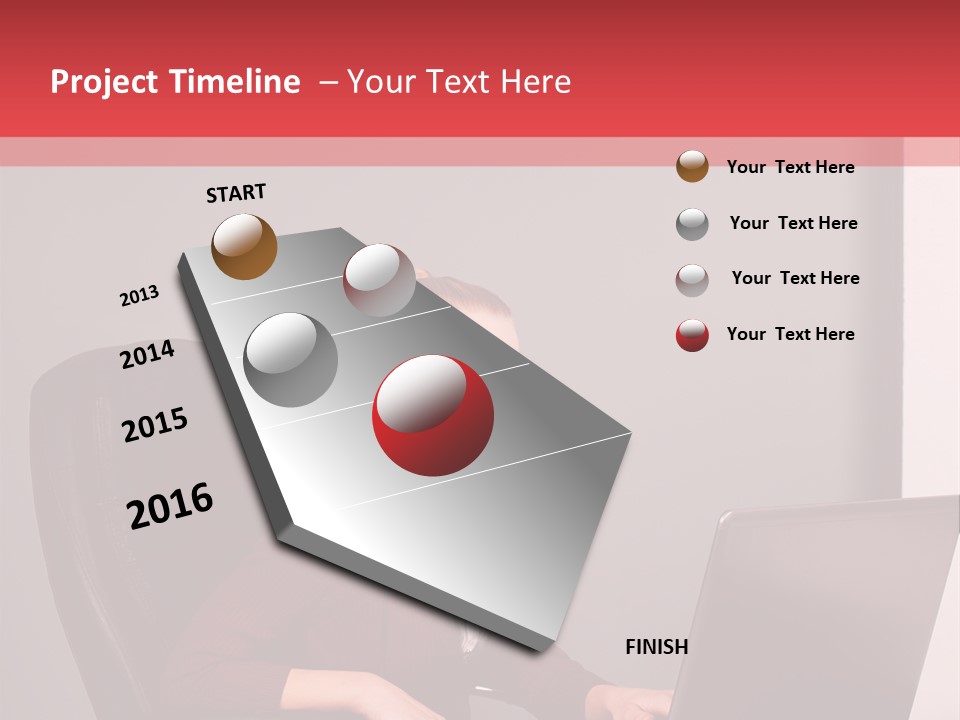 Project Timeline – Your Text Here

START

2013

2014

2015

2016

FINISH

Your Text Here

Your Text Here

Your Text Here

Your Text Here